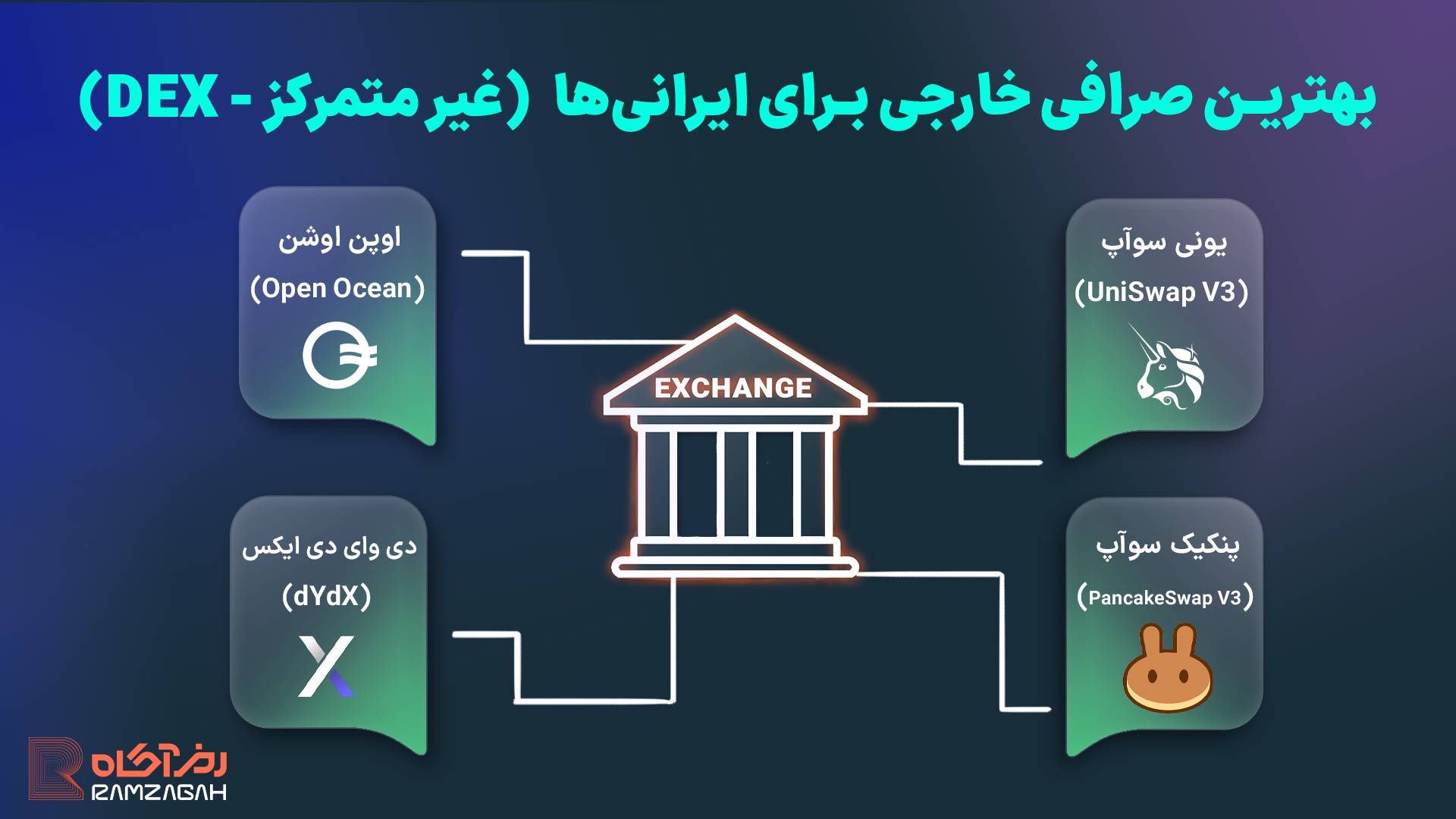 بهترین صرافی خارجی برای ایرانی‌ها (غیر متمرکز - DEX)

یونی سوآپ
(UniSwap V3)

اوپن اوشن
(Open Ocean)

EXCHANGE

پنکیک سوآپ
(PancakeSwap V3)

دی وای دی ایکس
(dYdX)

رمزآگاه
RAMZAGAH